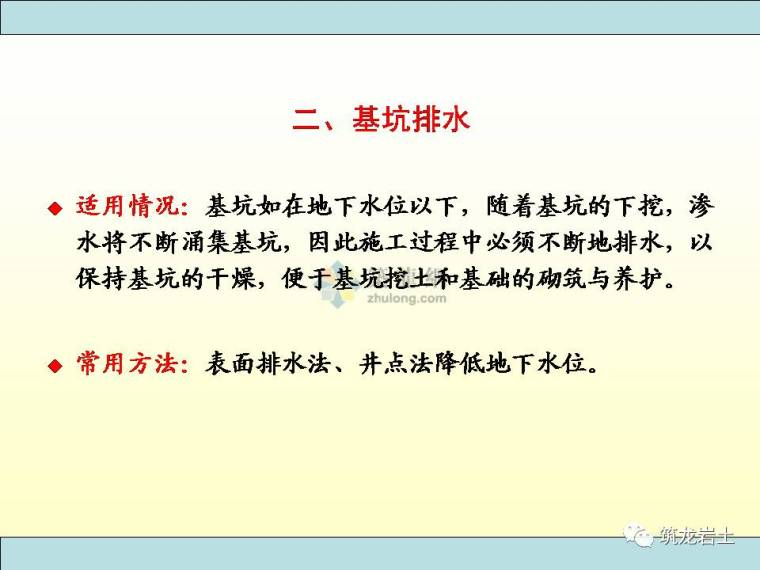 二、基坑排水

◆ 适用情况：基坑如在地下水位以下，随着基坑的下挖，渗水将不断涌集基坑，因此施工过程中必须不断地排水，以保持基坑的干燥，便于基坑挖土和基础的砌筑与养护。

zhulong.com

◆ 常用方法：表面排水法、井点法降低地下水位。

筑龙岩土